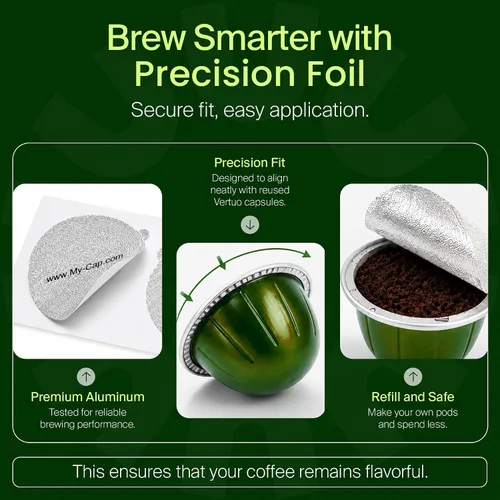 Brew Smarter with Precision Foil

Secure fit, easy application.

Precision Fit
Designed to align neatly with reused Vertuo capsules.

www.My-Cap.com

Premium Aluminum
Tested for reliable brewing performance.

Refill and Safe
Make your own pods and spend less.

This ensures that your coffee remains flavorful.